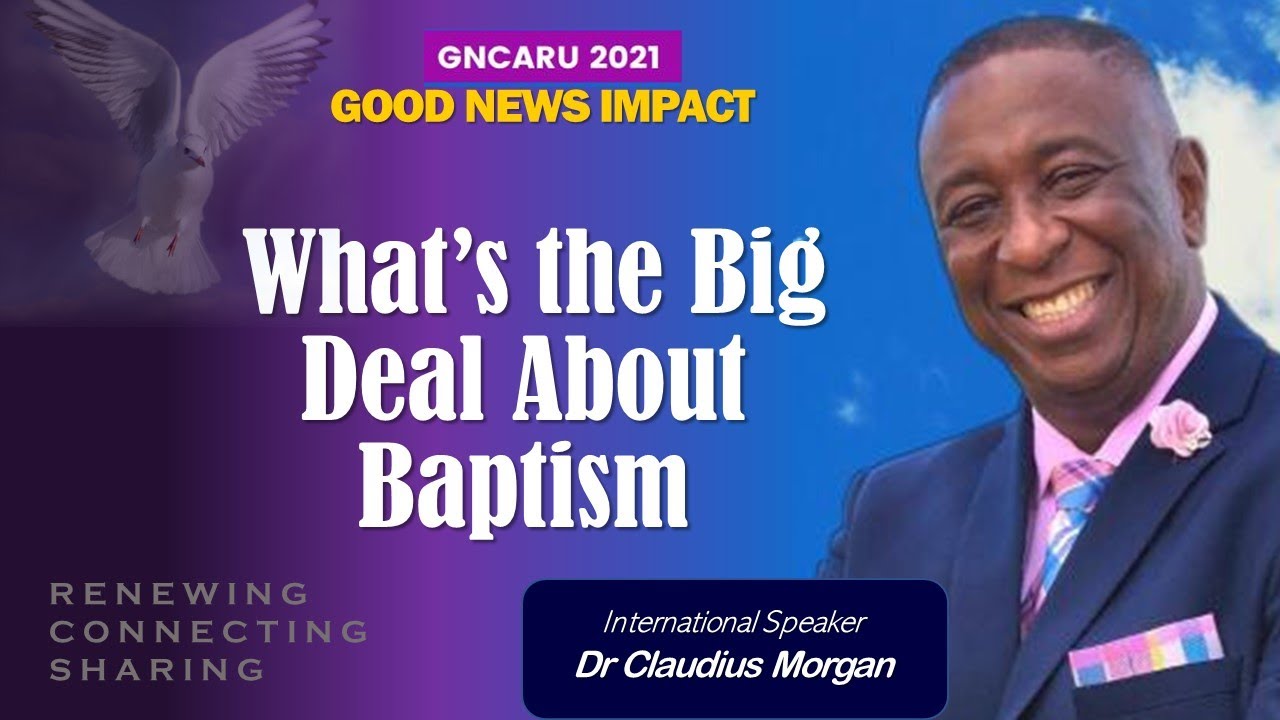 GNCARU 2021
GOOD NEWS IMPACT

What's the Big Deal About Baptism

RENEWING
CONNECTING
SHARING

International Speaker
Dr Claudius Morgan